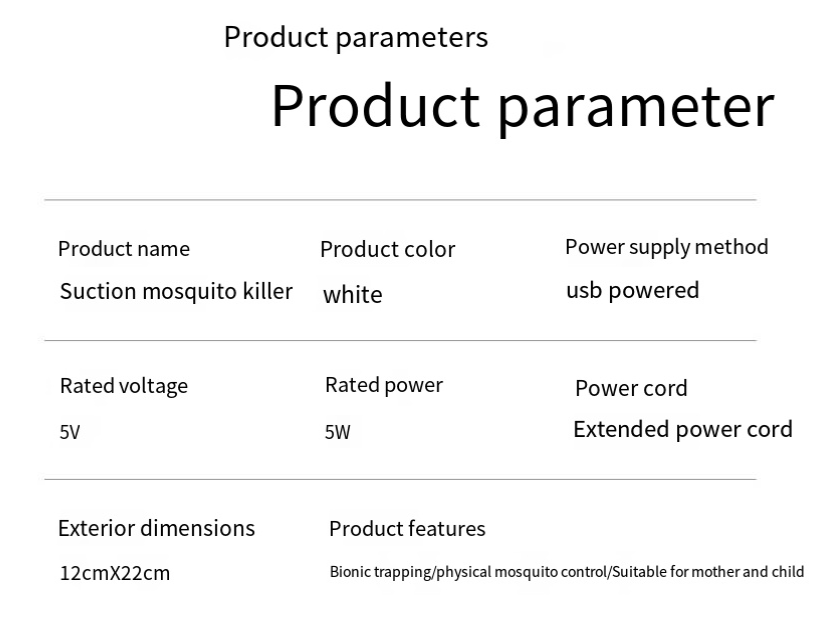 Product parameters

Product parameter

| Product name | Product color | Power supply method |
|---|---|---|
| Suction mosquito killer | white | usb powered |
| Rated voltage | Rated power | Power cord |
| 5V | 5W | Extended power cord |
| Exterior dimensions | Product features | |
| 12cmX22cm | Bionic trapping/physical mosquito control/Suitable for mother and child | |